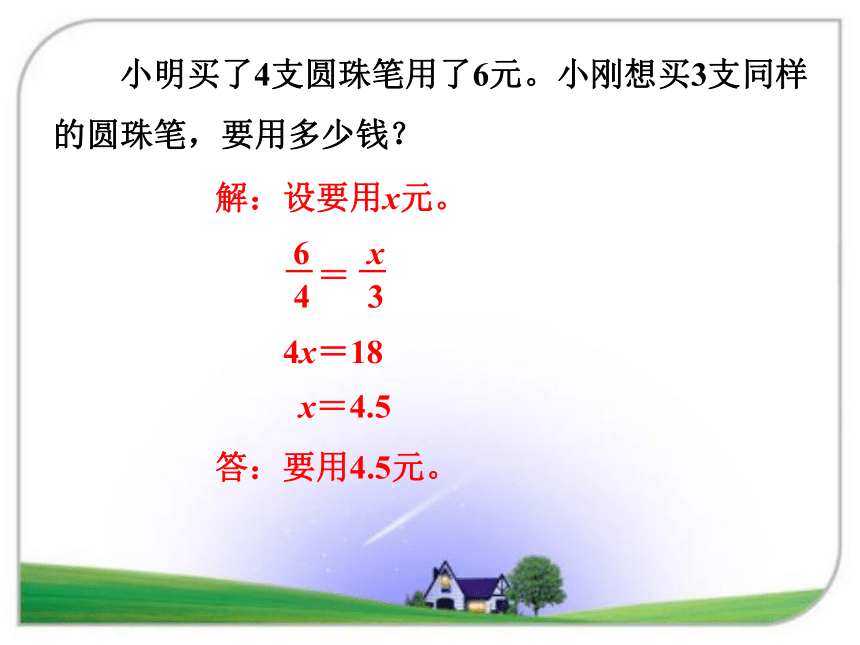 小明买了4支圆珠笔用了6元。小刚想买3支同样的圆珠笔，要用多少钱？

解：设要用$x$元。

$\frac{6}{4}=\frac{x}{3}$

$4x=18$

$x=4.5$

答：要用4.5元。